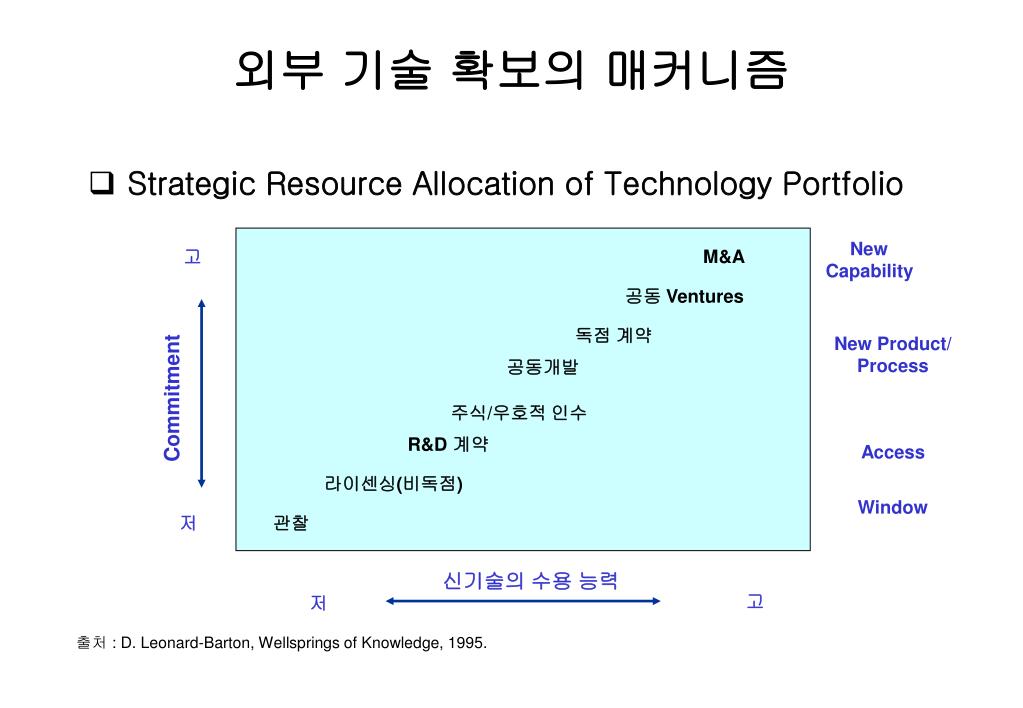 외부 기술 확보의 매커니즘

❑ Strategic Resource Allocation of Technology Portfolio

고

Commitment

저

M&A

공동 Ventures

독점 계약

공동개발

주식/우호적 인수

R&D 계약

라이센싱(비독점)

관찰

New Capability

New Product/ Process

Access

Window

신기술의 수용 능력

저

고

출처 : D. Leonard-Barton, Wellsprings of Knowledge, 1995.